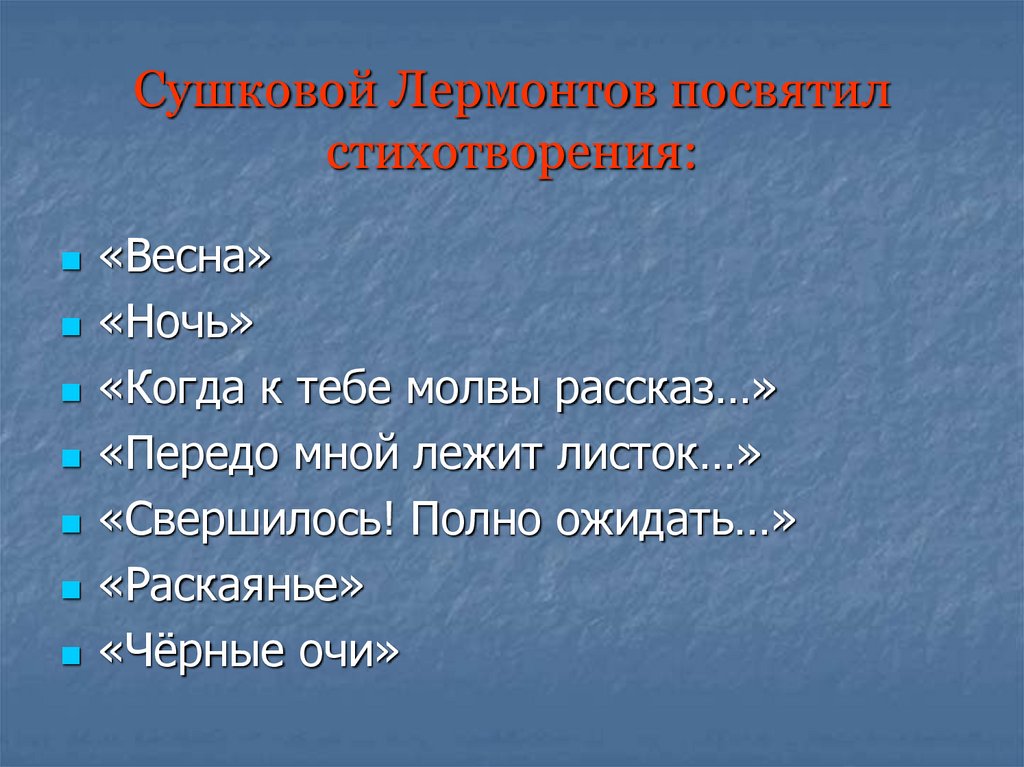 Сушковой Лермонтов посвятил стихотворения:

- «Весна»
- «Ночь»
- «Когда к тебе молвы рассказ…»
- «Передо мной лежит листок…»
- «Свершилось! Полно ожидать…»
- «Раскаянье»
- «Чёрные очи»